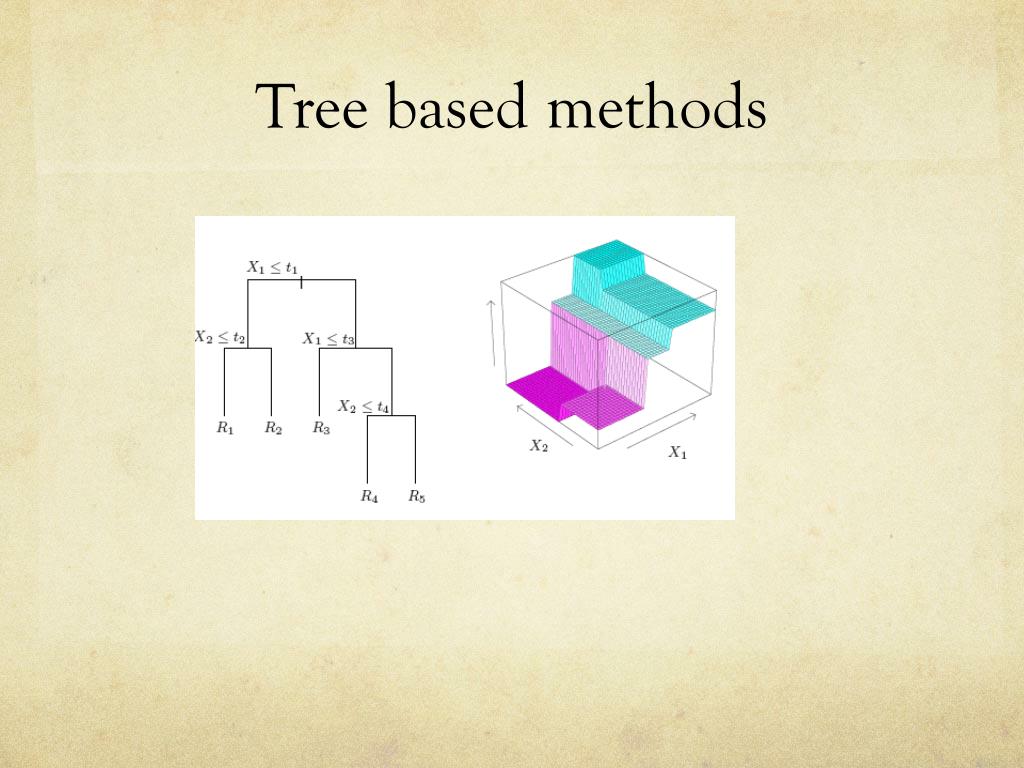 Tree based methods

$X_1 \leq t_1$

$X_2 \leq t_2$

$X_1 \leq t_3$

$X_2 \leq t_4$

$R_1$

$R_2$

$R_3$

$R_4$

$R_5$

$X_2$

$X_1$